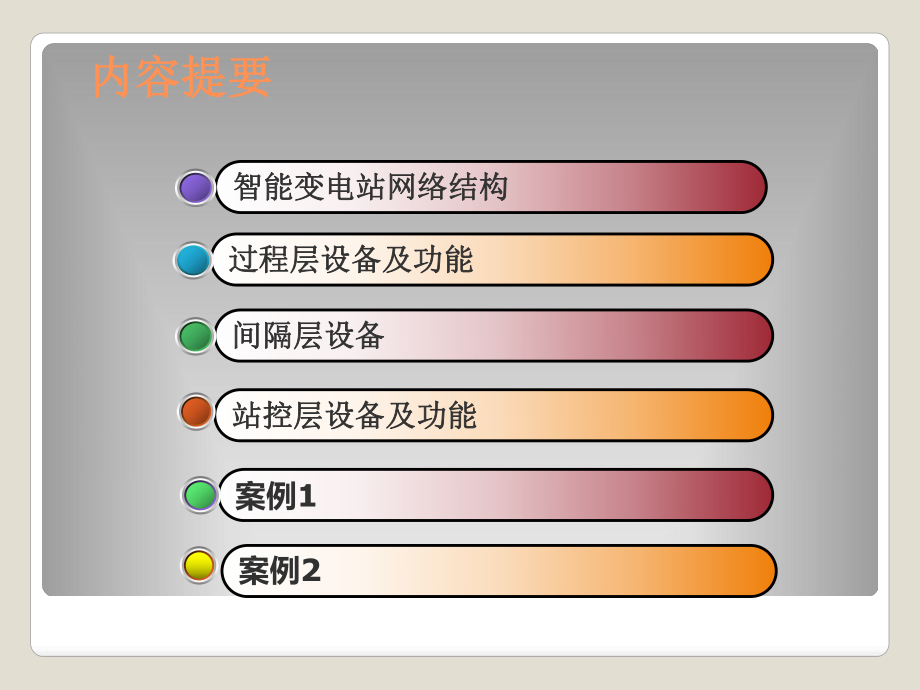 内容提要

智能变电站网络结构

过程层设备及功能

间隔层设备

站控层设备及功能

案例1

案例2